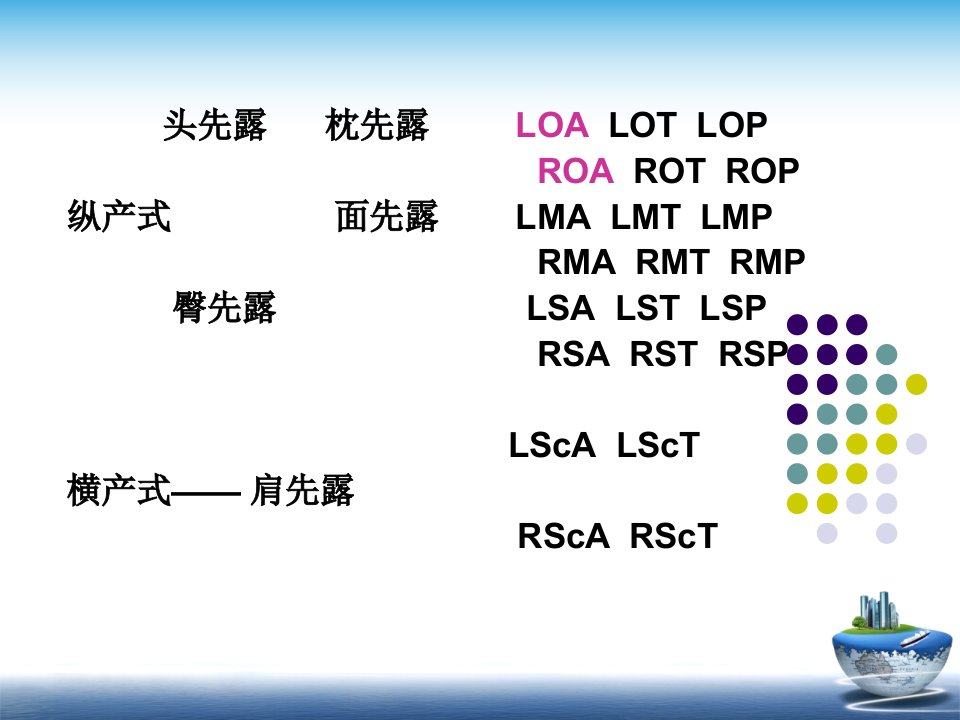 头先露　　枕先露　　LOA LOT LOP

ROA ROT ROP

纵产式　　　　面先露　　LMA LMT LMP

RMA RMT RMP

臀先露　　　　LSA LST LSP

RSA RST RSP

LScA LScT

横产式—— 肩先露

RScA RScT